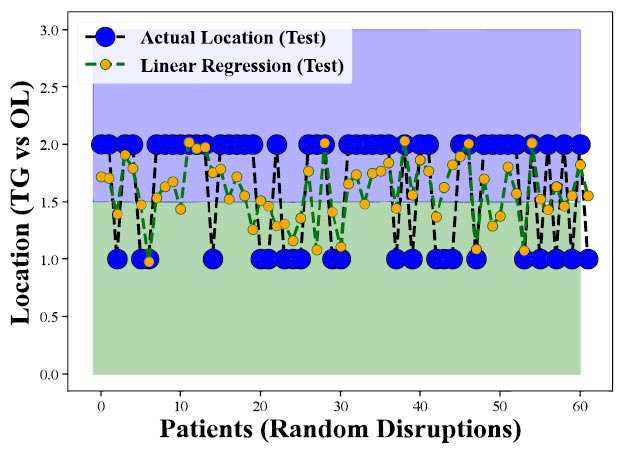 Actual Location (Test)
Linear Regression (Test)

Location (TG vs OL)

3.0
2.5
2.0
1.5
1.0
0.5
0.0

0
10
20
30
40
50
60

Patients (Random Disruptions)